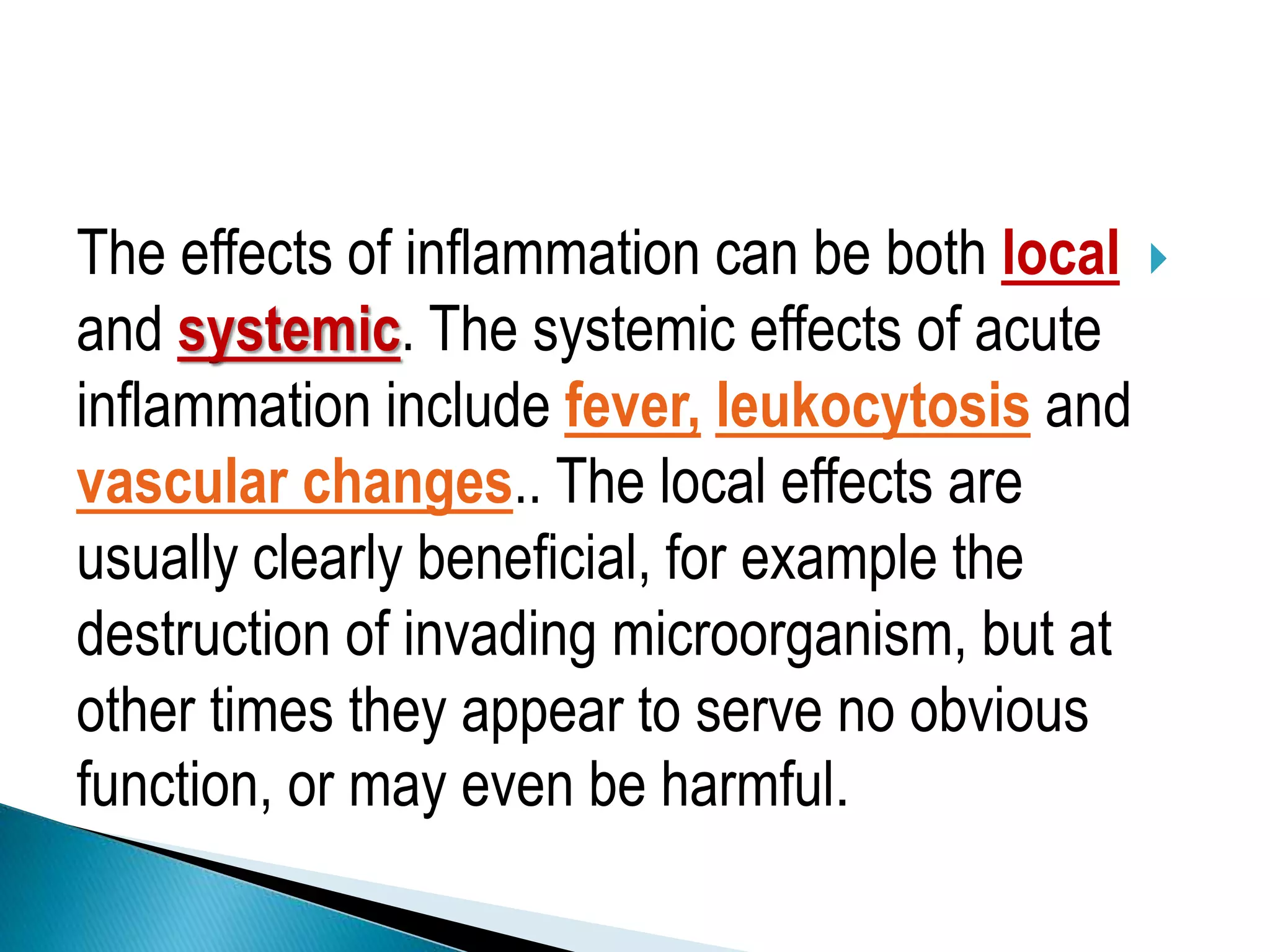 The effects of inflammation can be both local and systemic. The systemic effects of acute inflammation include fever, leukocytosis and vascular changes.. The local effects are usually clearly beneficial, for example the destruction of invading microorganism, but at other times they appear to serve no obvious function, or may even be harmful.